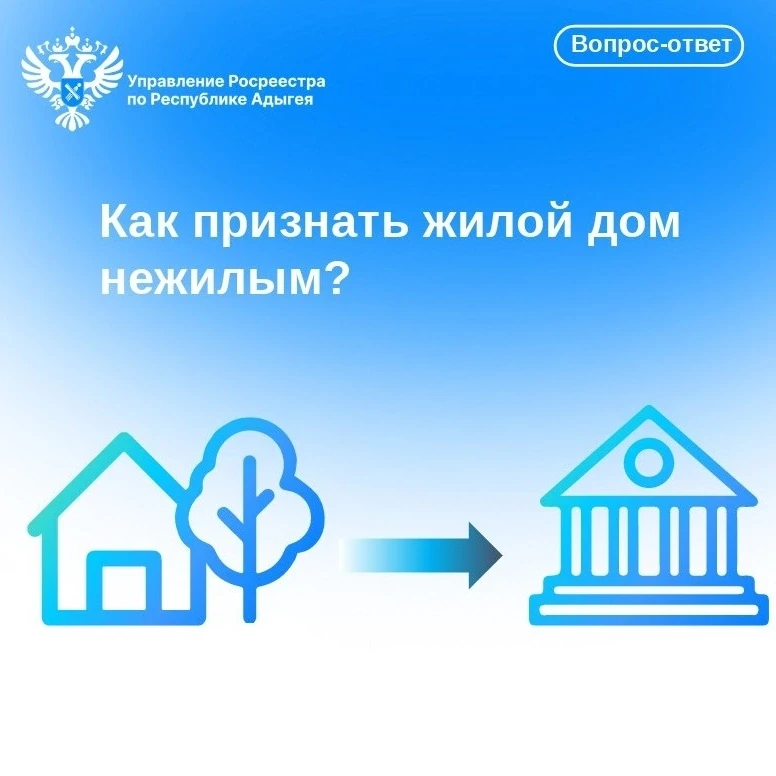 Управление Росреестра по Республике Адыгея

Вопрос-ответ

Как признать жилой дом нежилым?